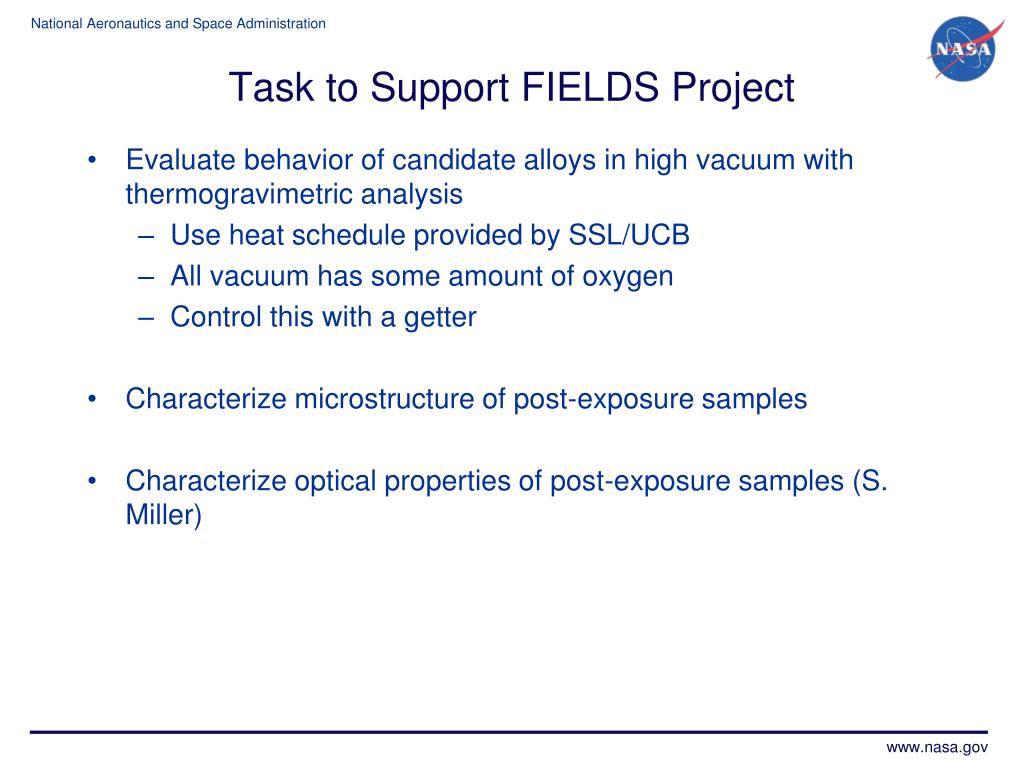 National Aeronautics and Space Administration

NASA

Task to Support FIELDS Project

• Evaluate behavior of candidate alloys in high vacuum with thermogravimetric analysis
– Use heat schedule provided by SSL/UCB
– All vacuum has some amount of oxygen
– Control this with a getter

• Characterize microstructure of post-exposure samples

• Characterize optical properties of post-exposure samples (S. Miller)

www.nasa.gov